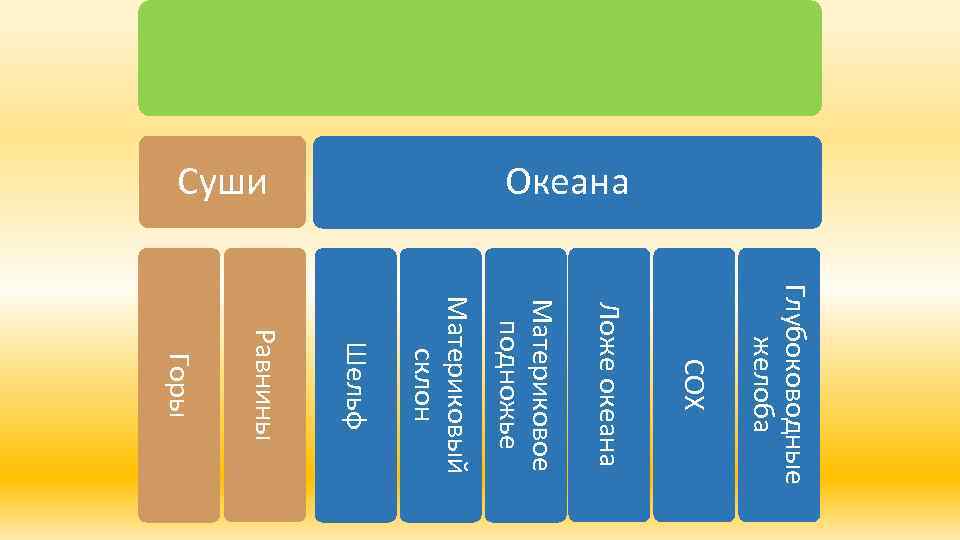 Суши

Океана

Горы

Равнины

Шельф

Материковый склон

Материковое подножье

Ложе океана

СОХ

Глубоководные желоба